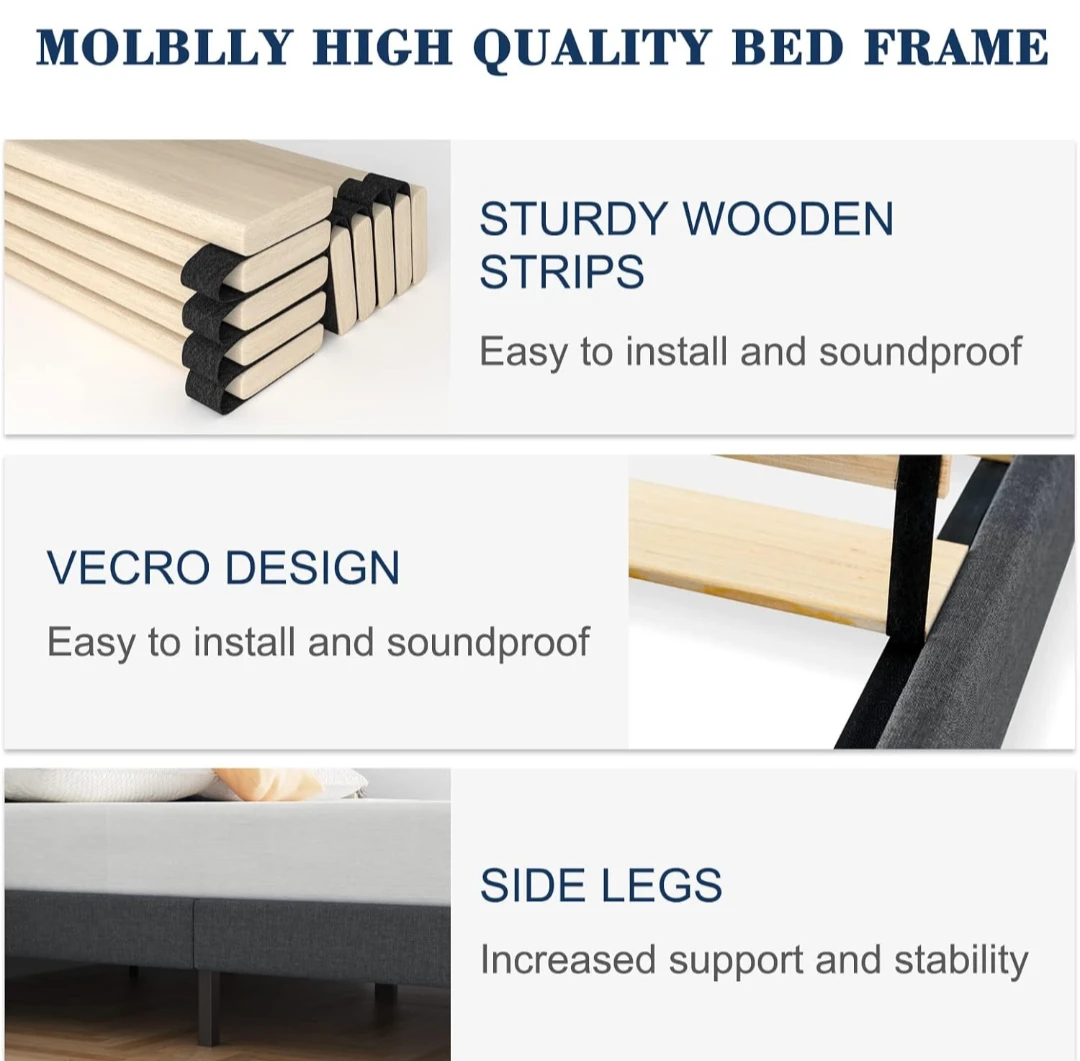 MOLBLLY HIGH QUALITY BED FRAME

STURDY WOODEN STRIPS

Easy to install and soundproof

VECRO DESIGN

Easy to install and soundproof

SIDE LEGS

Increased support and stability